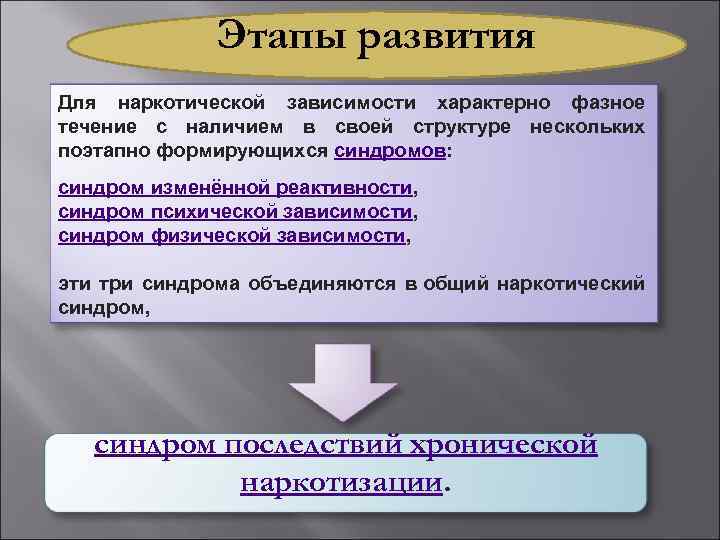 Этапы развития

Для наркотической зависимости характерно фазное течение с наличием в своей структуре нескольких поэтапно формирующихся синдромов:

синдром изменённой реактивности,
синдром психической зависимости,
синдром физической зависимости,

эти три синдрома объединяются в общий наркотический синдром,

синдром последствий хронической наркотизации.